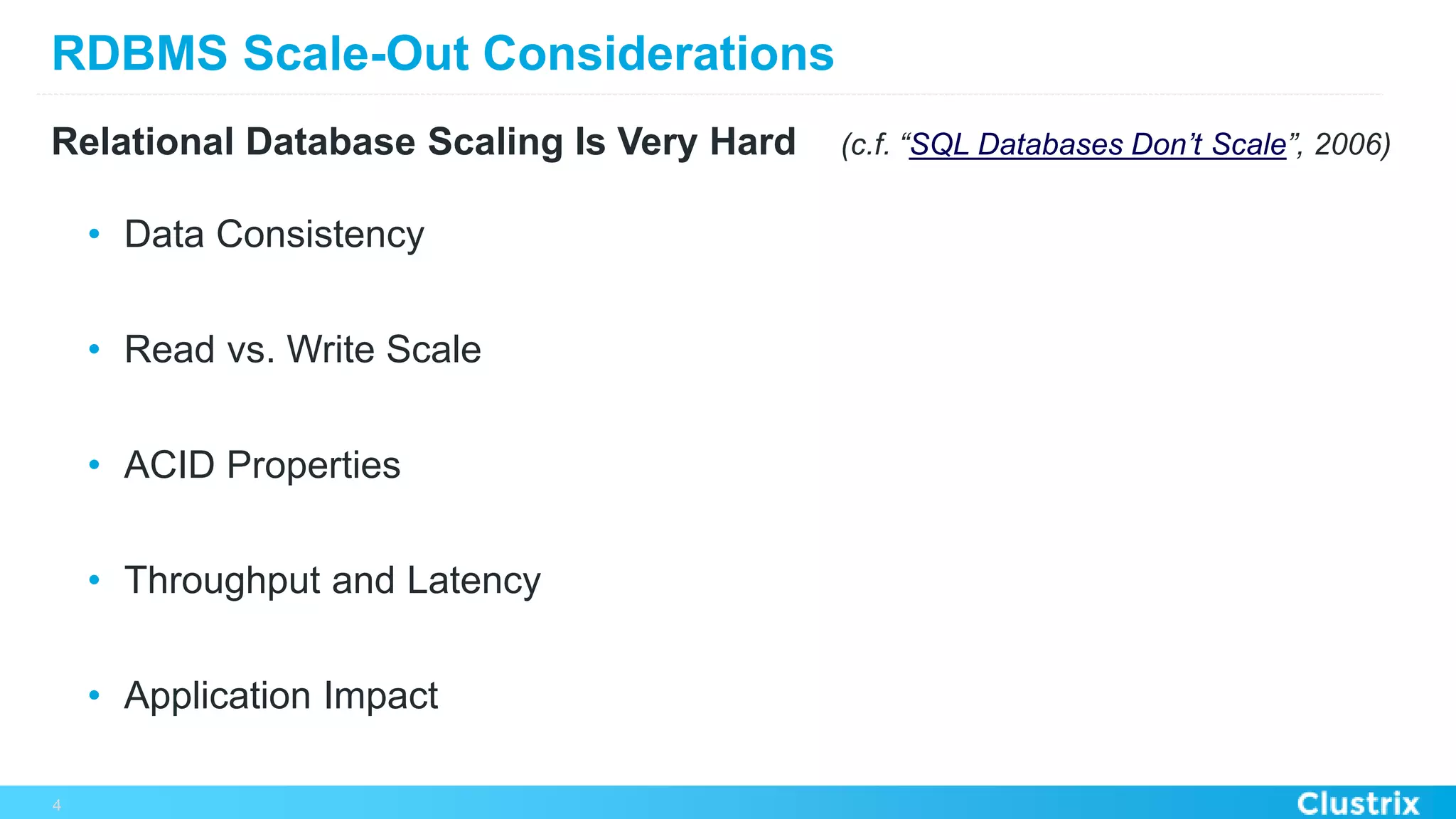 RDBMS Scale-Out Considerations

Relational Database Scaling Is Very Hard (c.f. “SQL Databases Don’t Scale”, 2006)

• Data Consistency

• Read vs. Write Scale

• ACID Properties

• Throughput and Latency

• Application Impact

4

Clustrix